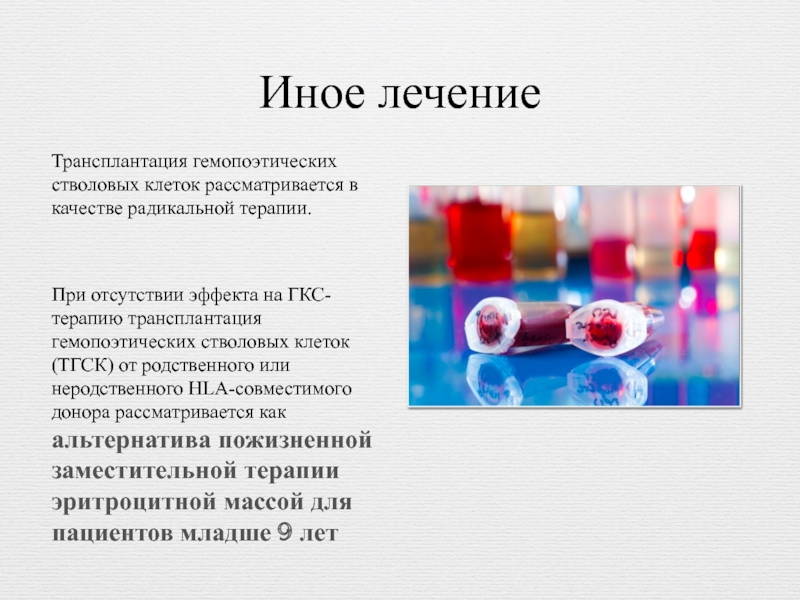 Иное лечение

Трансплантация гемопоэтических стволовых клеток рассматривается в качестве радикальной терапии.

При отсутствии эффекта на ГКС-терапию трансплантация гемопоэтических стволовых клеток (ТГСК) от родственного или неродственного HLA-совместимого донора рассматривается как альтернатива пожизненной заместительной терапии эритроцитной массой для пациентов младше 9 лет